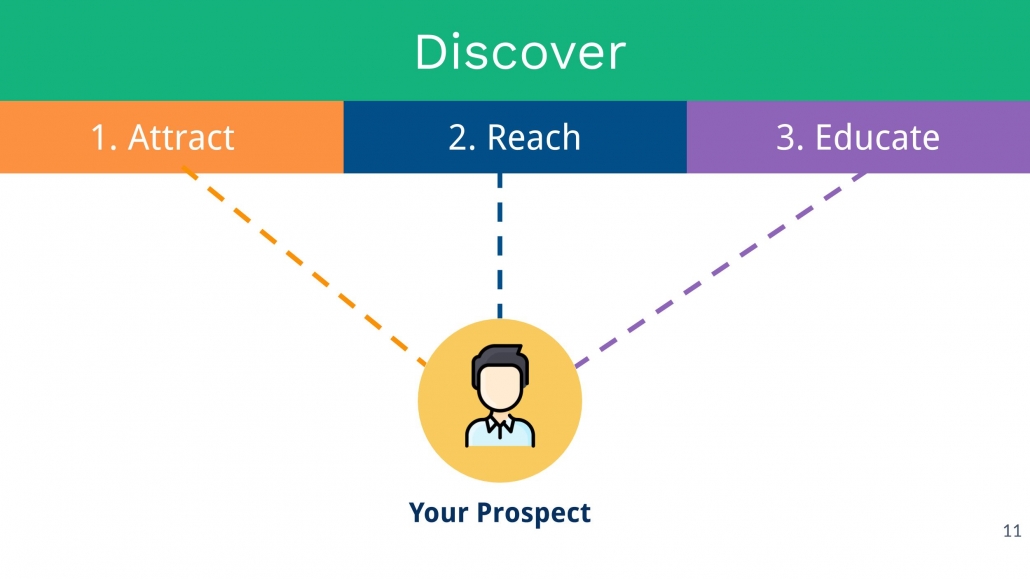 Discover

1. Attract

2. Reach

3. Educate

Your Prospect

11